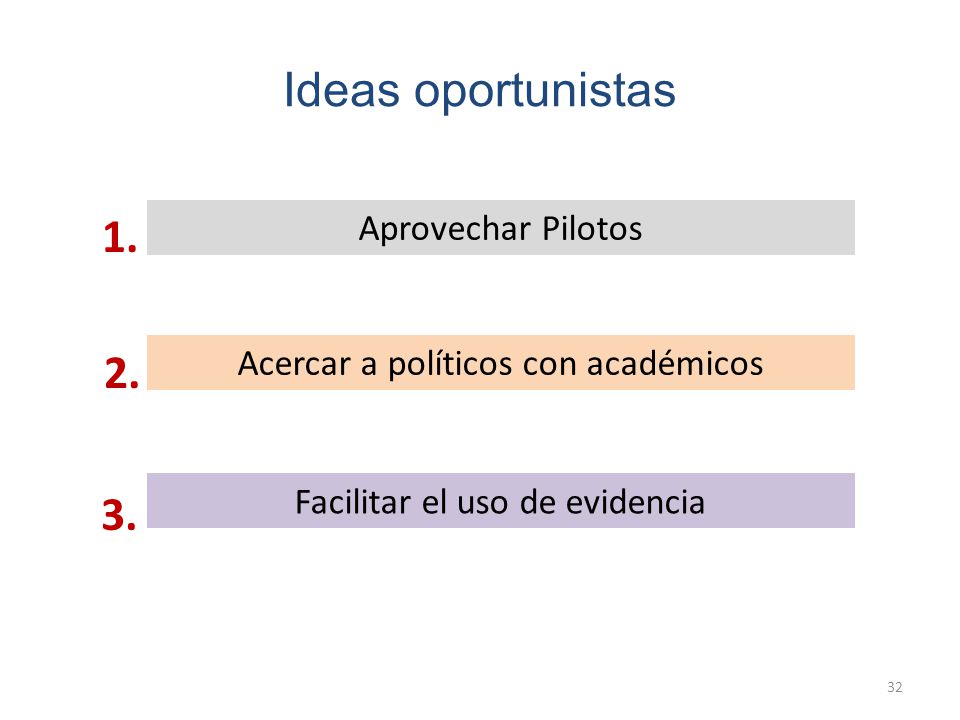 Ideas oportunistas

1. Aprovechar Pilotos

2. Acercar a políticos con académicos

3. Facilitar el uso de evidencia

32